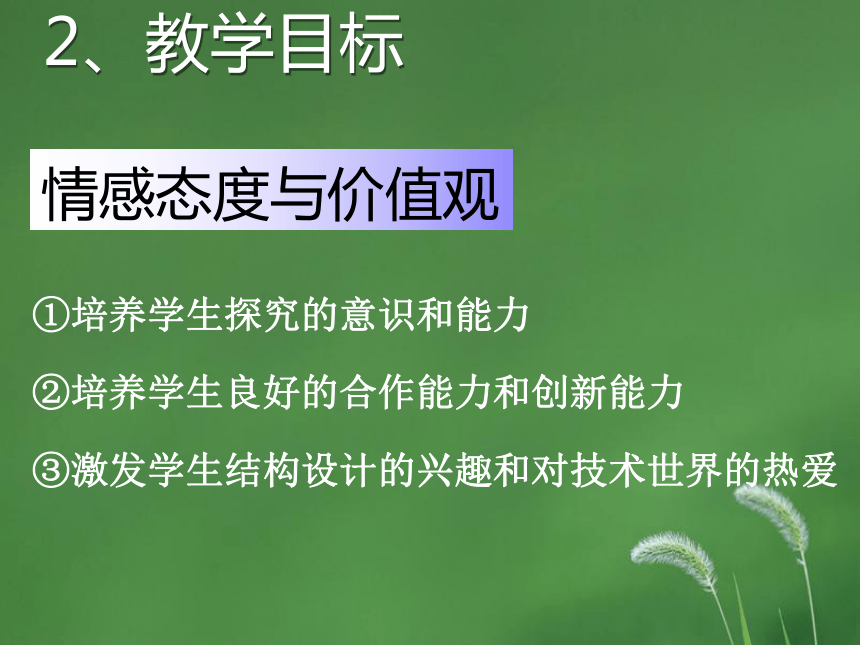 2、教学目标

情感态度与价值观

①培养学生探究的意识和能力

②培养学生良好的合作能力和创新能力

③激发学生结构设计的兴趣和对技术世界的热爱